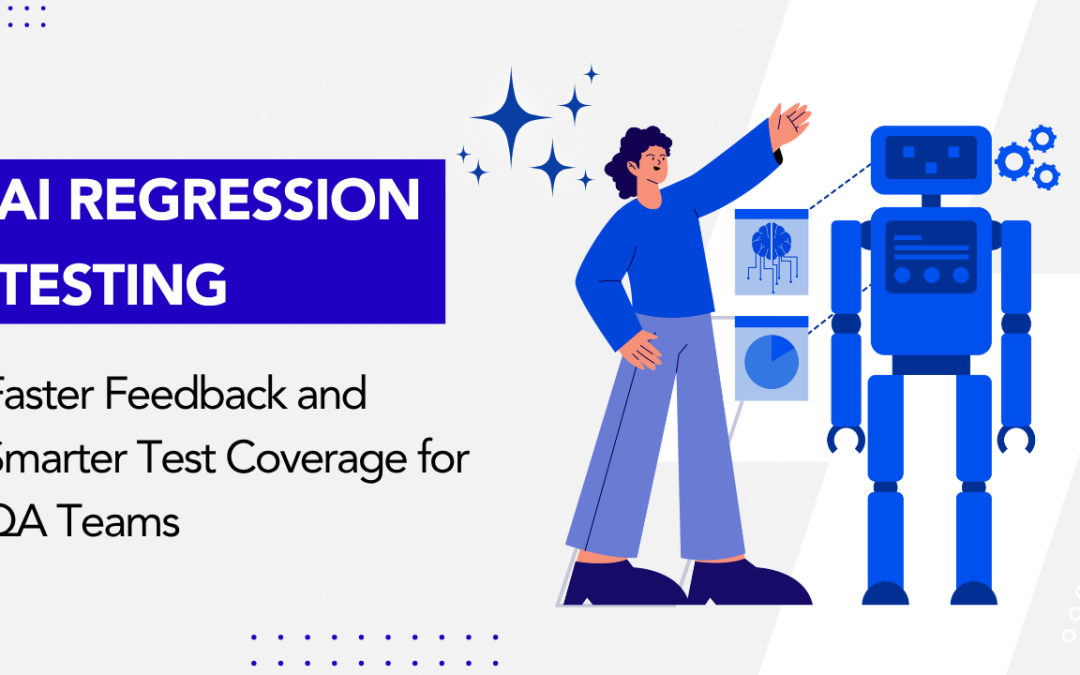 AI REGRESSION TESTING

Faster Feedback and Smarter Test Coverage for QA Teams